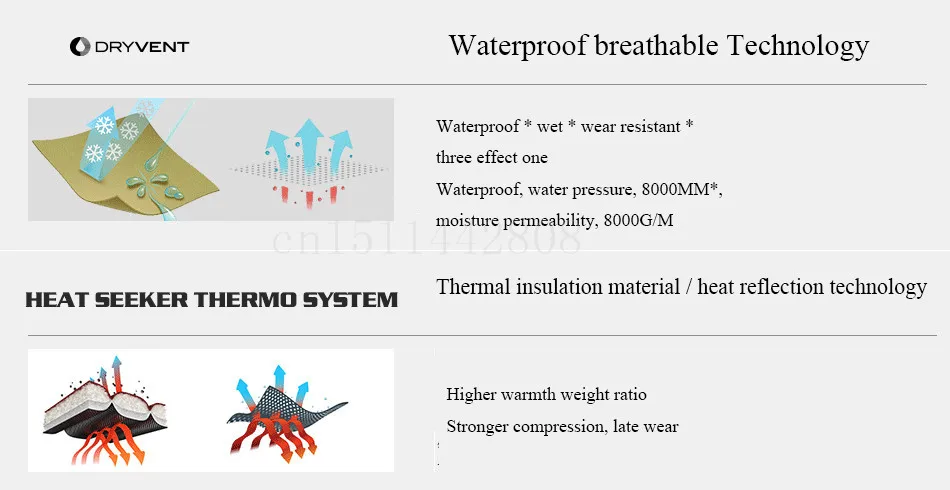 DRYVENT

Waterproof breathable Technology

Waterproof * wet * wear resistant * three effect one

Waterproof, water pressure, 8000MM*, moisture permeability, 8000G/M

cn1511442808

HEAT SEEKER THERMO SYSTEM

Thermal insulation material / heat reflection technology

Higher warmth weight ratio

Stronger compression, late wear